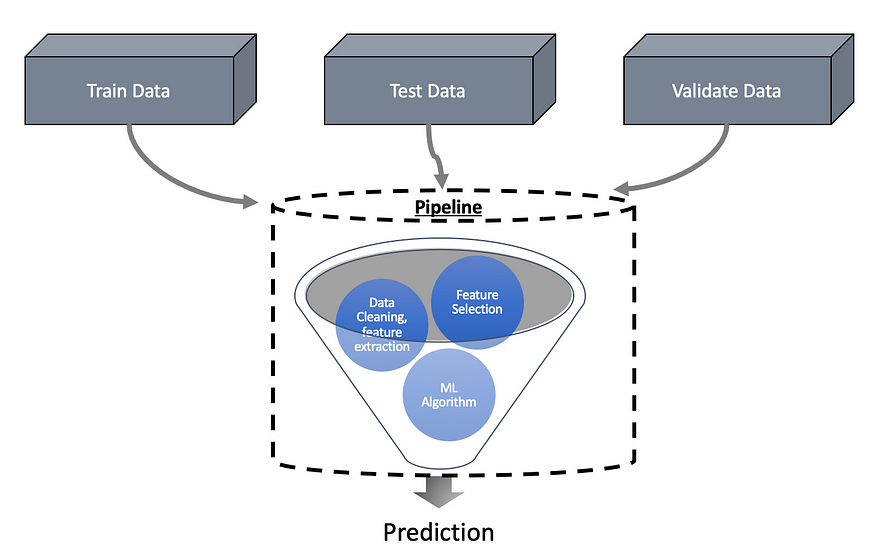 Train Data

Test Data

Validate Data

Pipeline

Data Cleaning, feature extraction

Feature Selection

ML Algorithm

Prediction